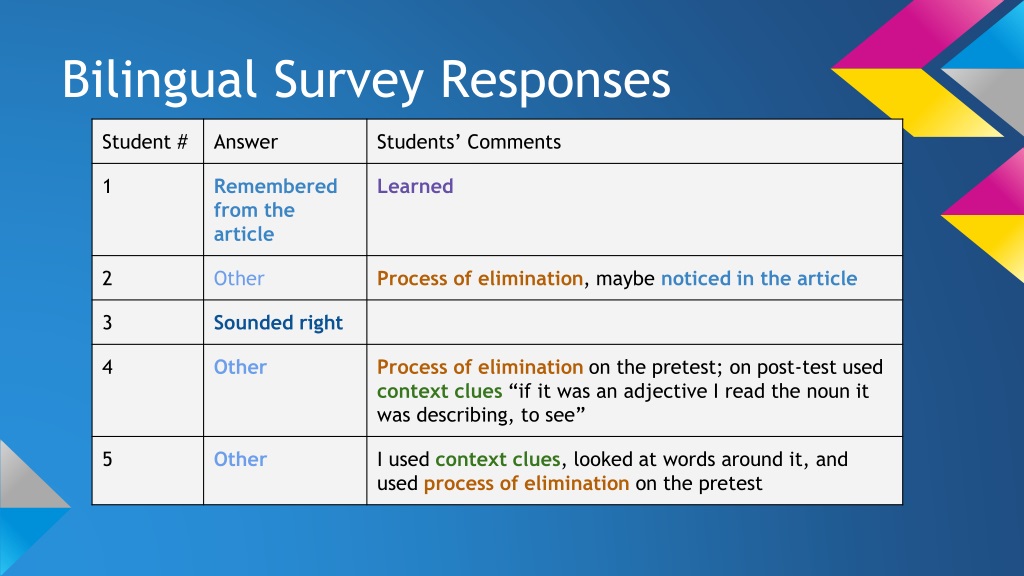 Bilingual Survey Responses

| Student # | Answer | Students’ Comments |
|---|---|---|
| 1 | Remembered from the article | Learned |
| 2 | Other | Process of elimination, maybe noticed in the article |
| 3 | Sounded right | |
| 4 | Other | Process of elimination on the pretest; on post-test used context clues “if it was an adjective I read the noun it was describing, to see” |
| 5 | Other | I used context clues, looked at words around it, and used process of elimination on the pretest |